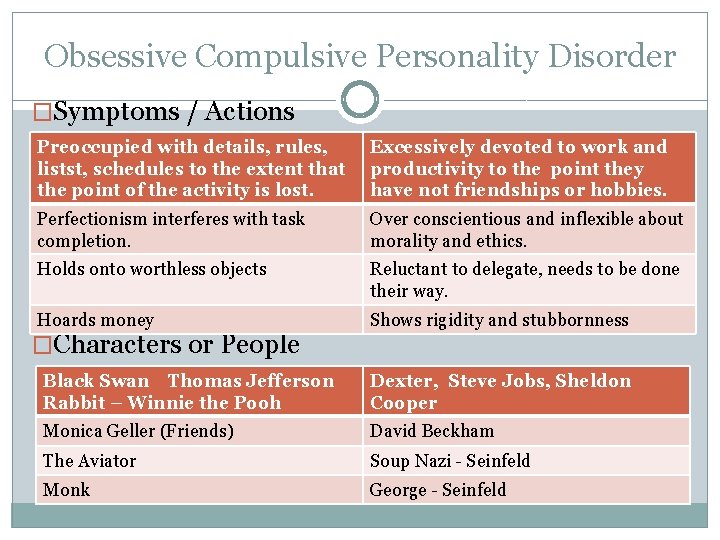 Obsessive Compulsive Personality Disorder

□Symptoms / Actions

| Preoccupied with details, rules, listst, schedules to the extent that the point of the activity is lost. | Excessively devoted to work and productivity to the point they have not friendships or hobbies. |
|---|---|
| Perfectionism interferes with task completion. | Over conscientious and inflexible about morality and ethics. |
| Holds onto worthless objects | Reluctant to delegate, needs to be done their way. |
| Hoards money | Shows rigidity and stubbornness |

□Characters or People

| Black Swan Thomas Jefferson Rabbit – Winnie the Pooh | Dexter, Steve Jobs, Sheldon Cooper |
|---|---|
| Monica Geller (Friends) | David Beckham |
| The Aviator | Soup Nazi - Seinfeld |
| Monk | George - Seinfeld |